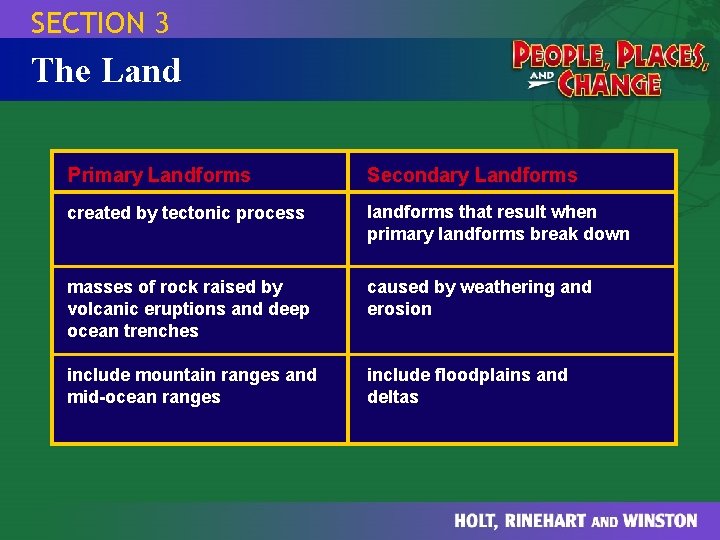 SECTION 3

The Land

PEOPLE, PLACES, AND CHANGE

| Primary Landforms | Secondary Landforms |
|---|---|
| created by tectonic process | landforms that result when primary landforms break down |
| masses of rock raised by volcanic eruptions and deep ocean trenches | caused by weathering and erosion |
| include mountain ranges and mid-ocean ranges | include floodplains and deltas |

HOLT, RINEHART AND WINSTON